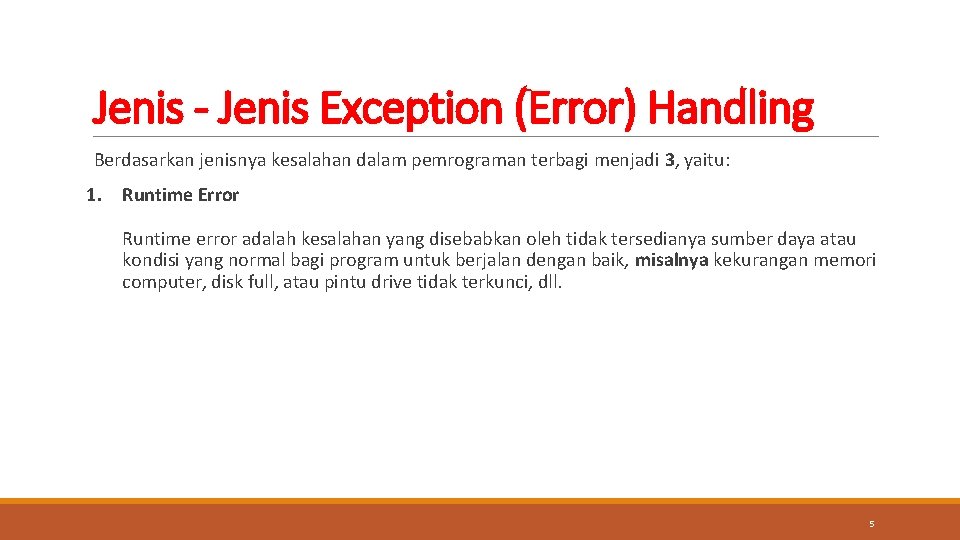 Jenis - Jenis Exception (Error) Handling

Berdasarkan jenisnya kesalahan dalam pemrograman terbagi menjadi 3, yaitu:

1. Runtime Error

Runtime error adalah kesalahan yang disebabkan oleh tidak tersedianya sumber daya atau kondisi yang normal bagi program untuk berjalan dengan baik, misalnya kekurangan memori computer, disk full, atau pintu drive tidak terkunci, dll.

5